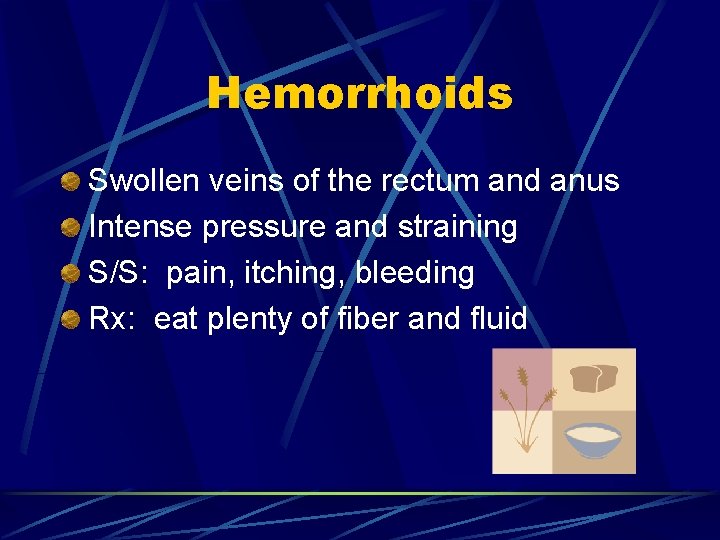 Hemorrhoids

Swollen veins of the rectum and anus
Intense pressure and straining
S/S: pain, itching, bleeding
Rx: eat plenty of fiber and fluid